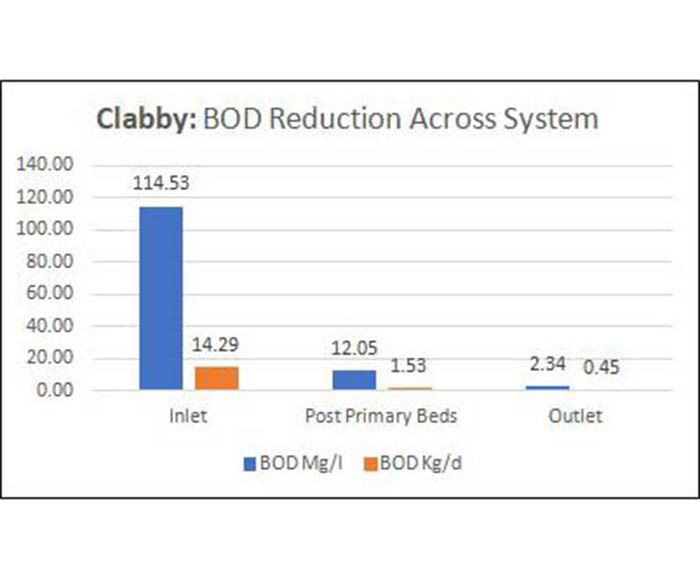 Clabby: BOD Reduction Across System

140.00
120.00
100.00
80.00
60.00
40.00
20.00
0.00

114.53
14.29
12.05
1.53
2.34
0.45

Inlet
Post Primary Beds
Outlet

BOD Mg/l
BOD Kg/d